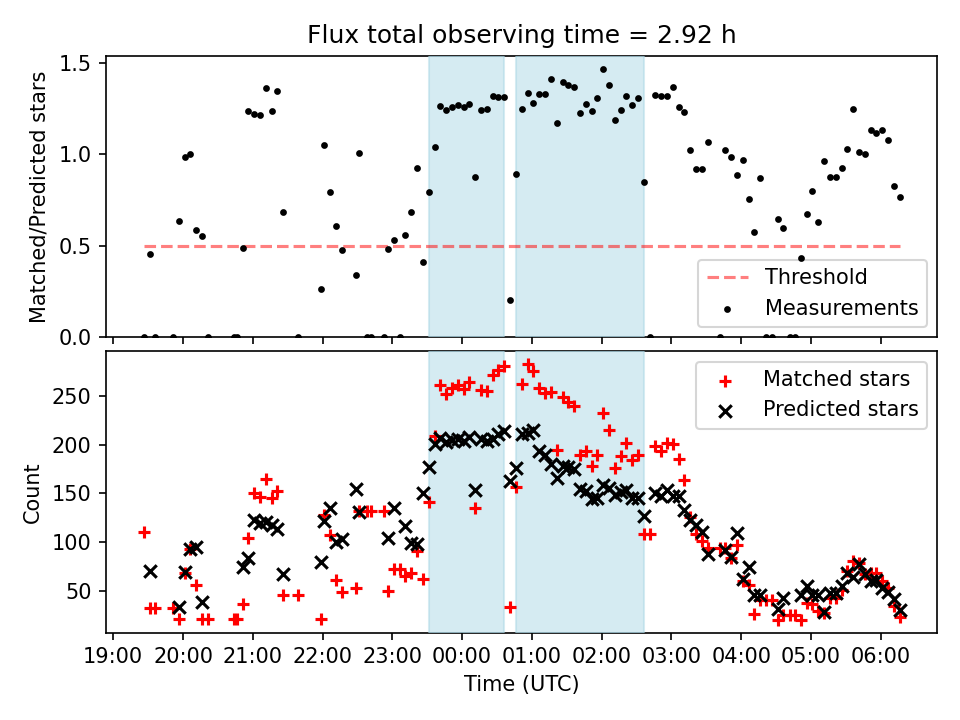 Flux total observing time = 2.92 h

Matched/Predicted stars

1.5
1.0
0.5
0.0

Threshold
Measurements

Count

250
200
150
100
50

Matched stars
Predicted stars

19:00 20:00 21:00 22:00 23:00 00:00 01:00 02:00 03:00 04:00 05:00 06:00

Time (UTC)